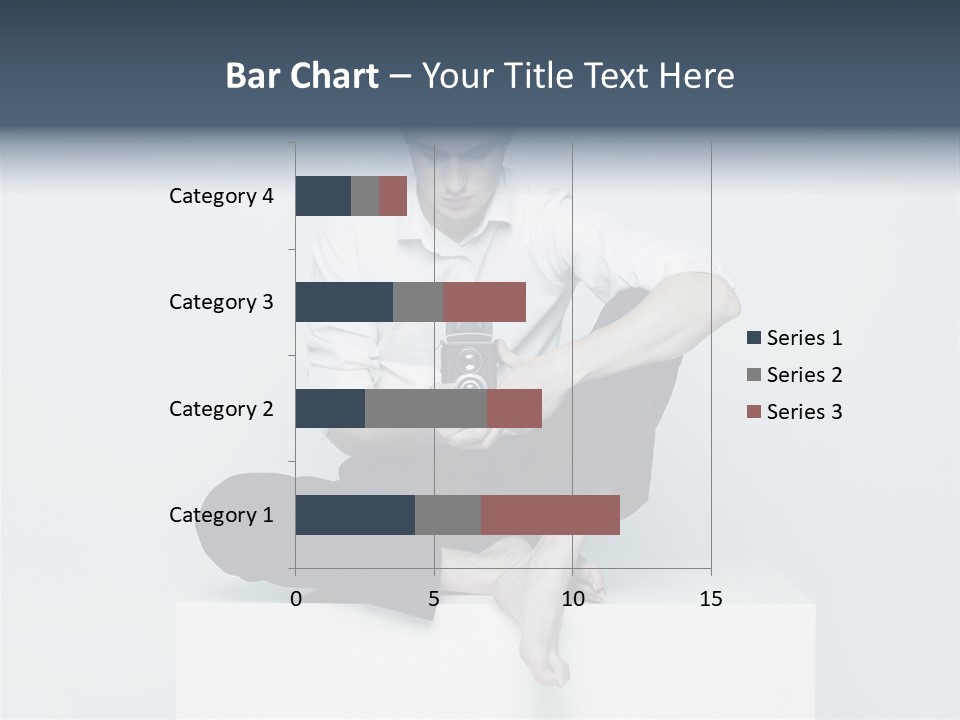 Bar Chart – Your Title Text Here

Category 4
Category 3
Category 2
Category 1

0
5
10
15

Series 1
Series 2
Series 3